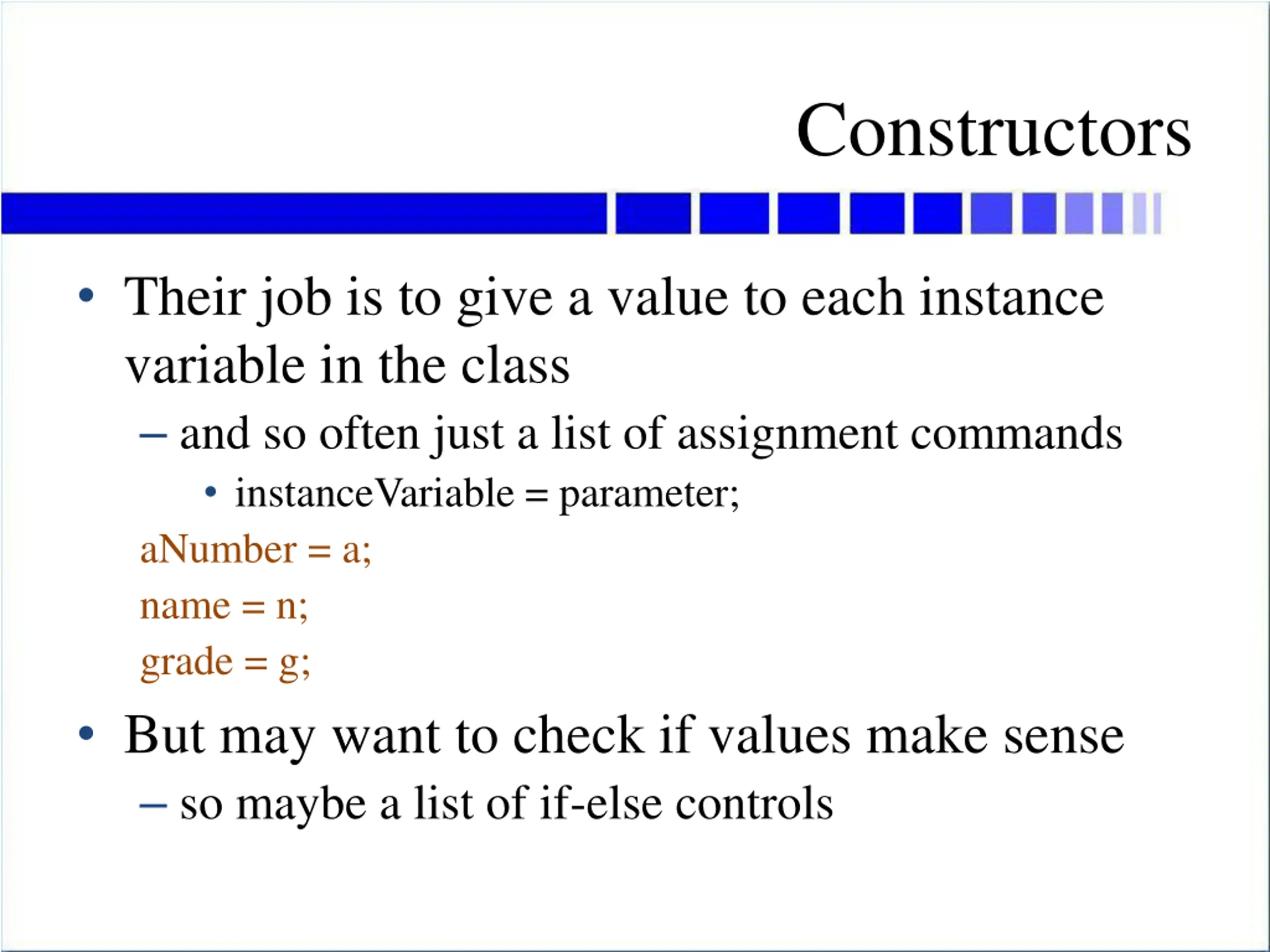 Constructors

• Their job is to give a value to each instance variable in the class

– and so often just a list of assignment commands

• instanceVariable = parameter;

aNumber = a;
name = n;
grade = g;

• But may want to check if values make sense

– so maybe a list of if-else controls